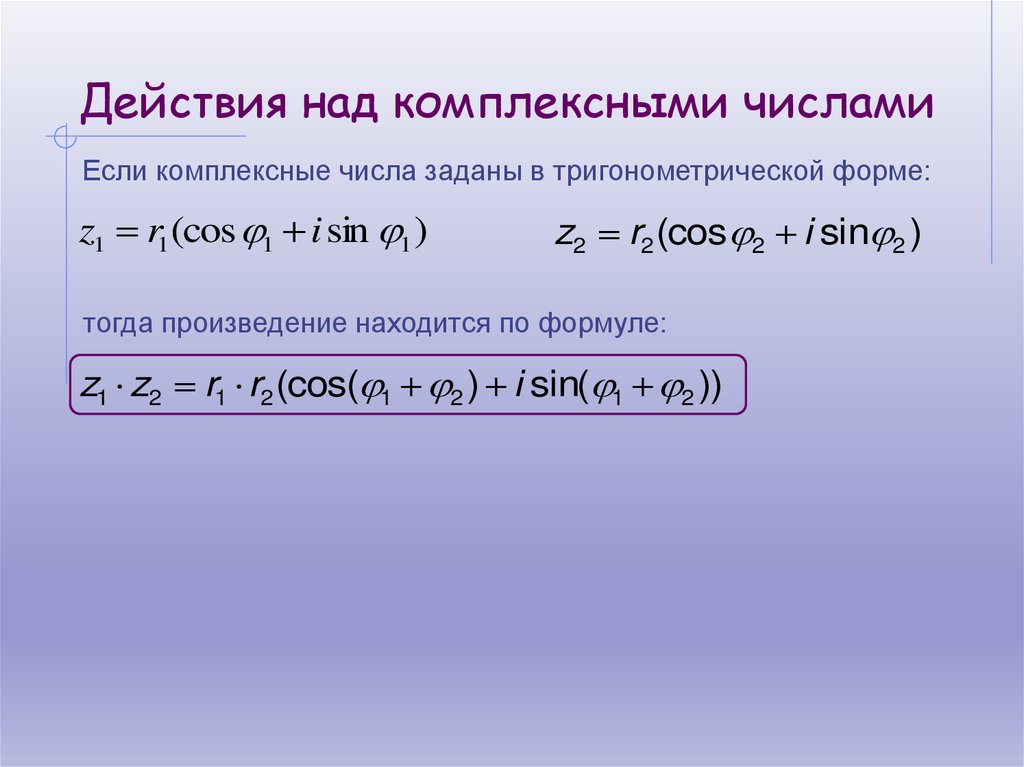 Действия над комплексными числами

Если комплексные числа заданы в тригонометрической форме:

$z_1 = r_1(\cos\varphi_1 + i\sin\varphi_1)$ $z_2 = r_2(\cos\varphi_2 + i\sin\varphi_2)$

тогда произведение находится по формуле:

$z_1 \cdot z_2 = r_1 \cdot r_2(\cos(\varphi_1 + \varphi_2) + i\sin(\varphi_1 + \varphi_2))$